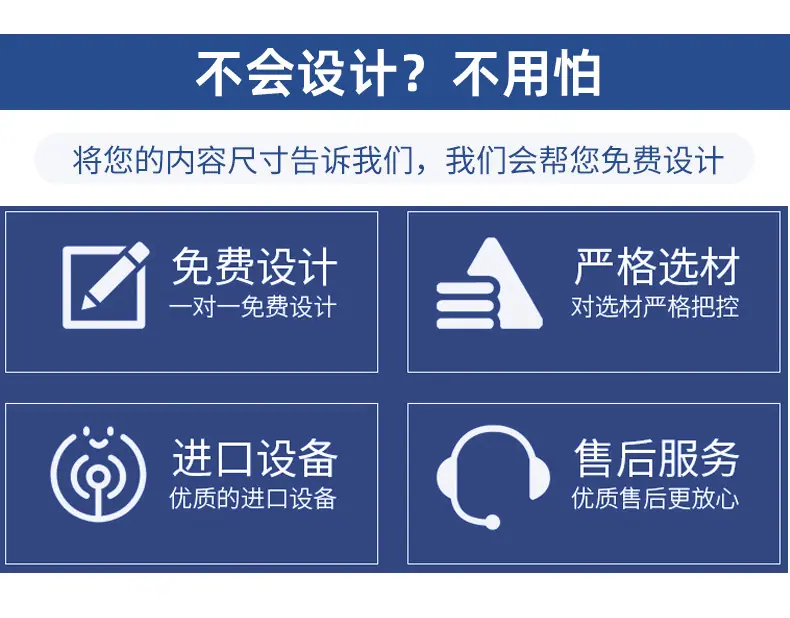 不会设计？不用怕

将您的内容尺寸告诉我们，我们会帮您免费设计

免费设计
一对一免费设计

严格选材
对选材严格把控

进口设备
优质的进口设备

售后服务
优质售后更放心